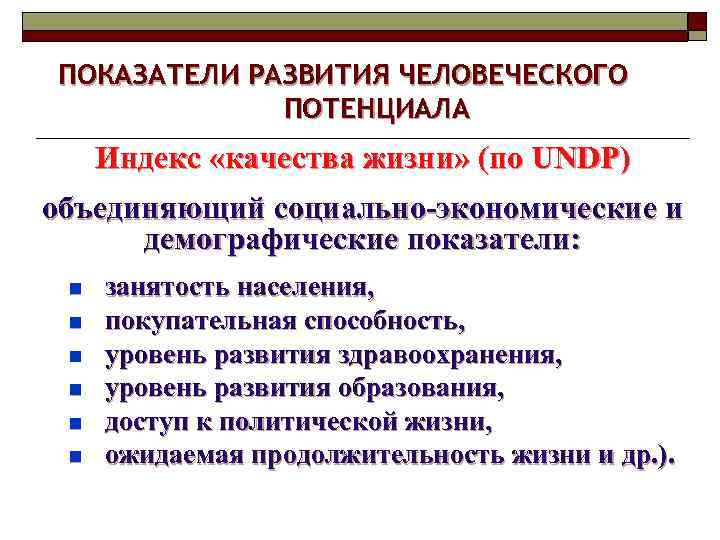 ПОКАЗАТЕЛИ РАЗВИТИЯ ЧЕЛОВЕЧЕСКОГО ПОТЕНЦИАЛА

Индекс «качества жизни» (по UNDP)

объединяющий социально-экономические и демографические показатели:

- занятость населения,
- покупательная способность,
- уровень развития здравоохранения,
- уровень развития образования,
- доступ к политической жизни,
- ожидаемая продолжительность жизни и др.).